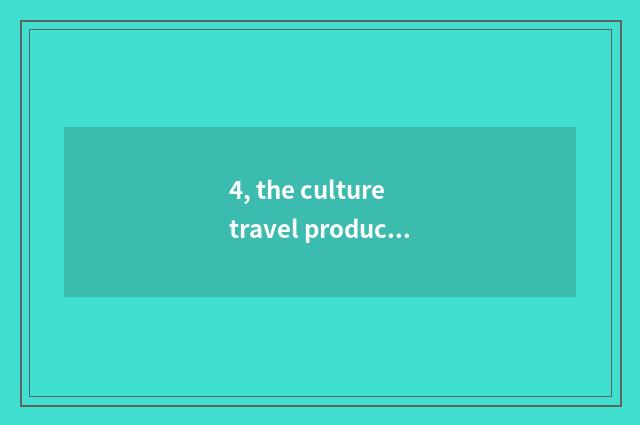 4, the culture travel produc...